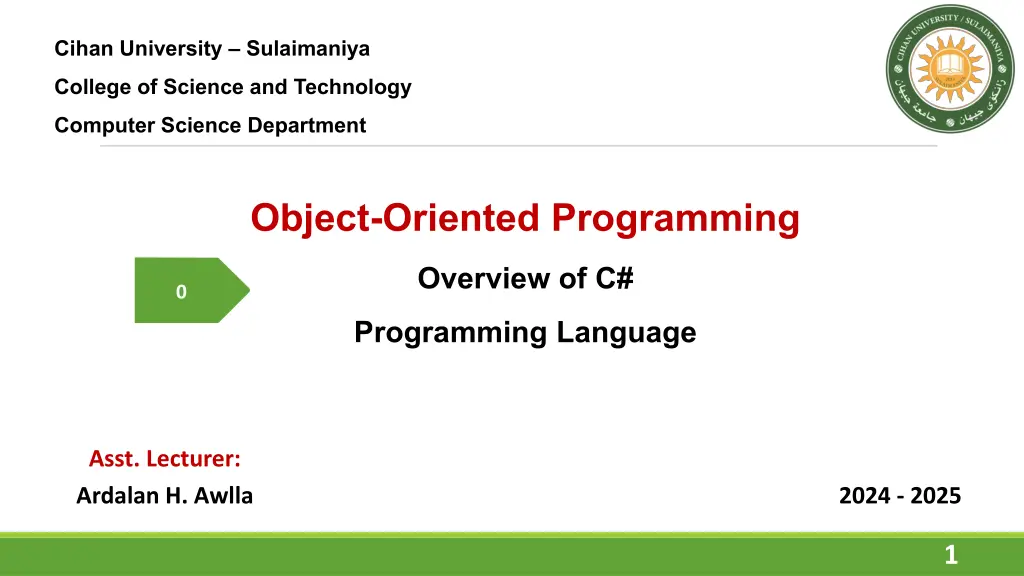 Cihan University – Sulaimaniya
College of Science and Technology
Computer Science Department

CIHAN UNIVERSITY / SULAIMANIYA
زانکۆی جیهان
جامعة جيهان

Object-Oriented Programming

0

Overview of C#
Programming Language

Asst. Lecturer:
Ardalan H. Awlla

2024 - 2025

1